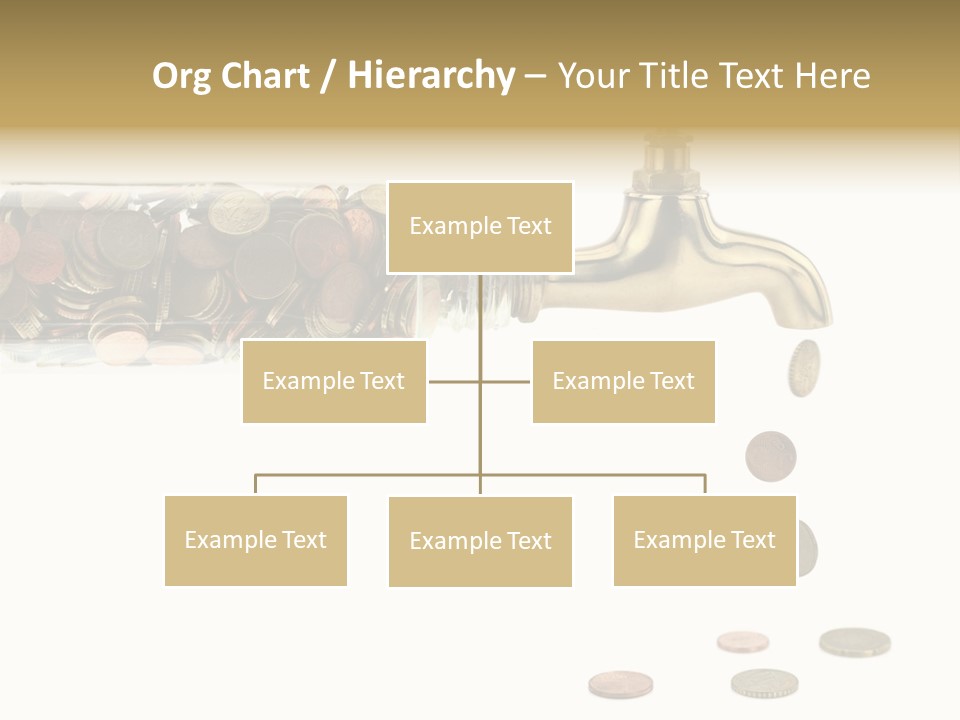 Org Chart / Hierarchy – Your Title Text Here

Example Text

Example Text

Example Text

Example Text

Example Text

Example Text